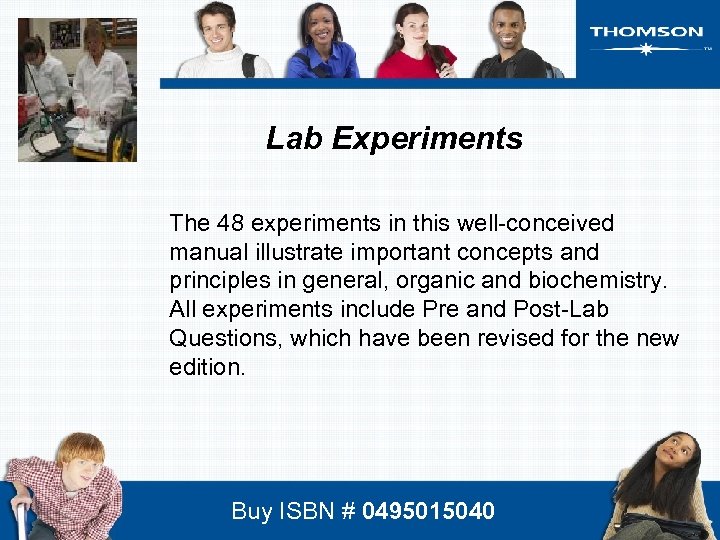 THOMSON

Lab Experiments

The 48 experiments in this well-conceived manual illustrate important concepts and principles in general, organic and biochemistry. All experiments include Pre and Post-Lab Questions, which have been revised for the new edition.

Buy ISBN # 0495015040